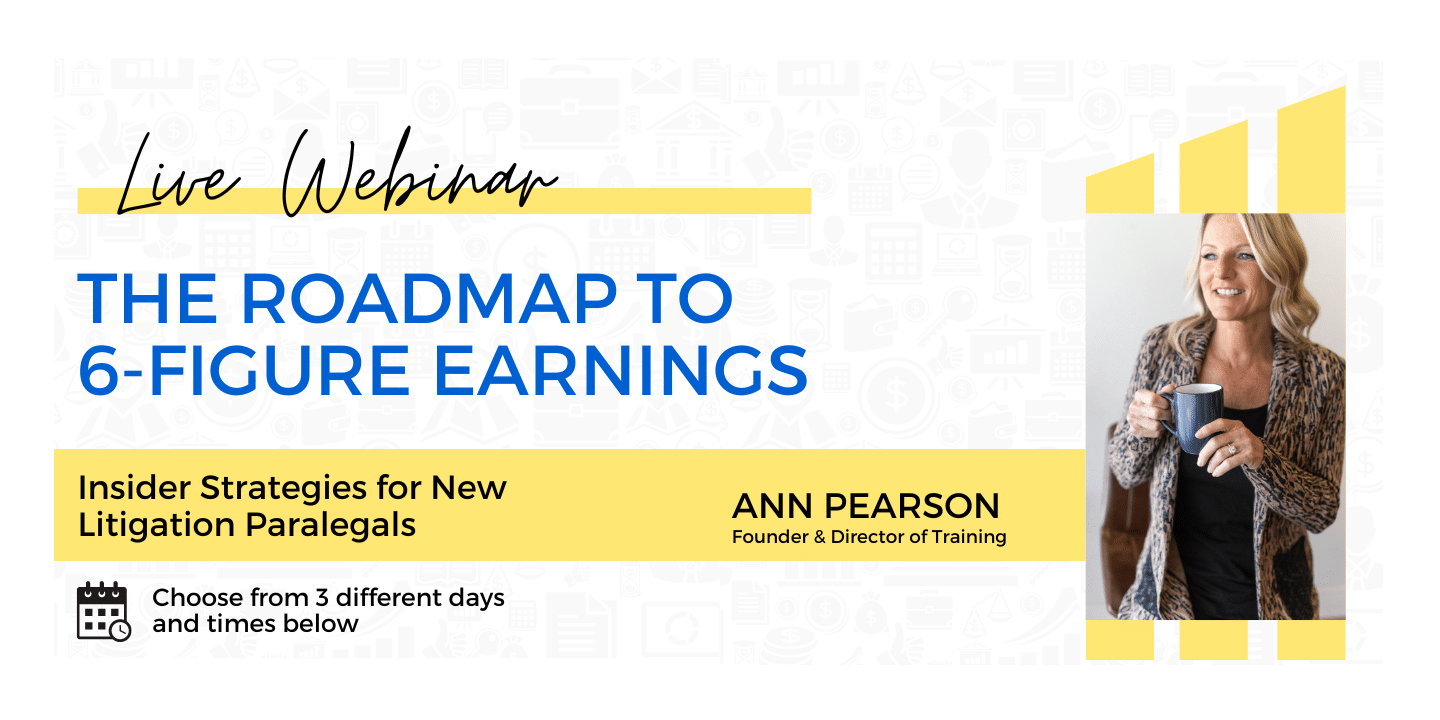 Live Webinar

THE ROADMAP TO 6-FIGURE EARNINGS

Insider Strategies for New Litigation Paralegals

ANN PEARSON
Founder & Director of Training

Choose from 3 different days and times below